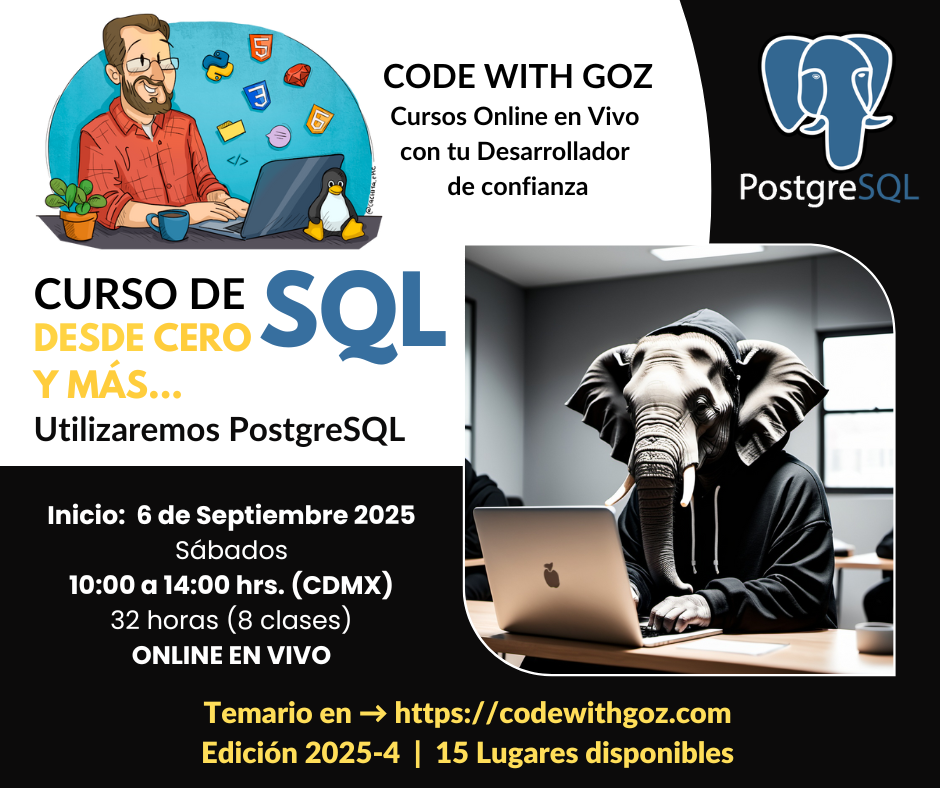 CODE WITH GOZ
Cursos Online en Vivo con tu Desarrollador de confianza

PostgreSQL

CURSO DE SQL
DESDE CERO
Y MÁS...
Utilizaremos PostgreSQL

Inicio: 6 de Septiembre 2025
Sábados
10:00 a 14:00 hrs. (CDMX)
32 horas (8 clases)
ONLINE EN VIVO

Temario en → https://codewithgoz.com
Edición 2025-4 | 15 Lugares disponibles